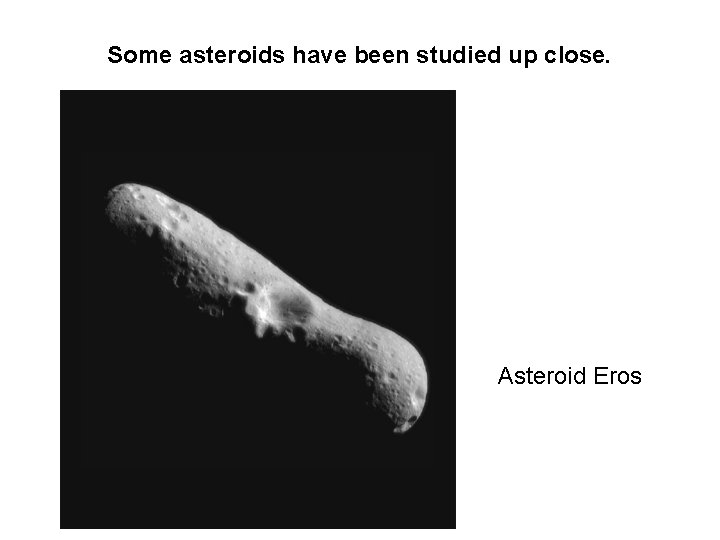 Some asteroids have been studied up close.

Asteroid Eros